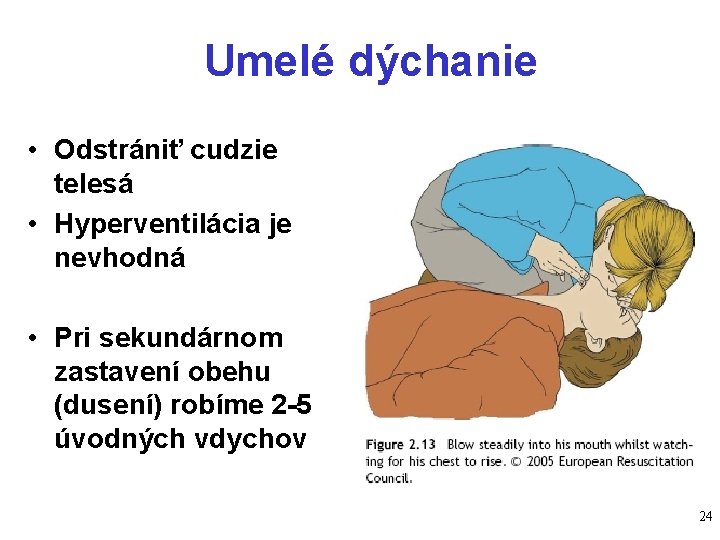 Umelé dýchanie

• Odstrániť cudzie telesá
• Hyperventilácia je nevhodná

• Pri sekundárnom zastavení obehu (dusení) robíme 2-5 úvodných vdychov

Figure 2.13 Blow steadily into his mouth whilst watching for his chest to rise. © 2005 European Resuscitation Council.

24